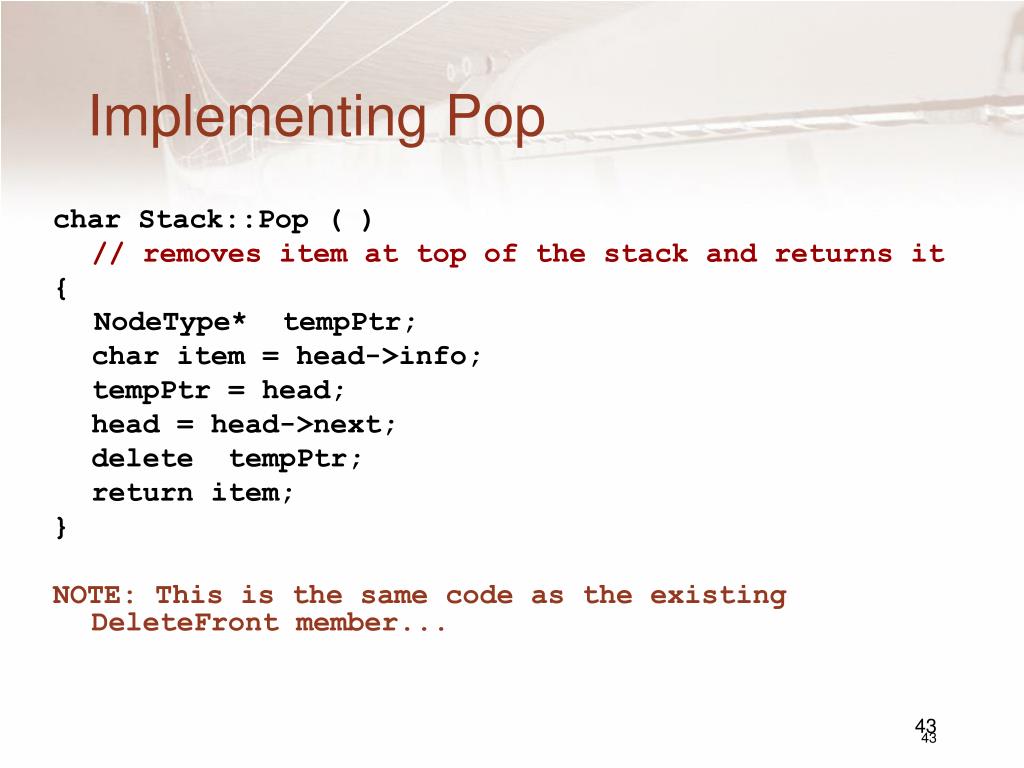 Implementing Pop

char Stack::Pop ( )
  // removes item at top of the stack and returns it
{
  NodeType*  tempPtr;
  char item = head->info;
  tempPtr = head;
  head = head->next;
  delete  tempPtr;
  return item;
}

NOTE: This is the same code as the existing DeleteFront member...

43
43